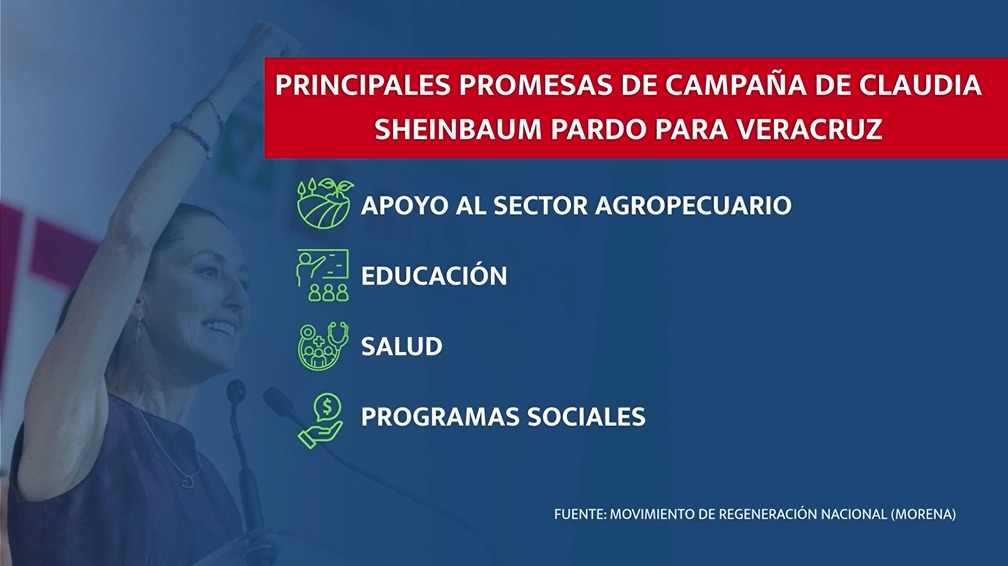 PRINCIPALES PROMESAS DE CAMPAÑA DE CLAUDIA SHEINBAUM PARDO PARA VERACRUZ

APOYO AL SECTOR AGROPECUARIO

EDUCACIÓN

SALUD

PROGRAMAS SOCIALES

FUENTE: MOVIMIENTO DE REGENERACIÓN NACIONAL (MORENA)